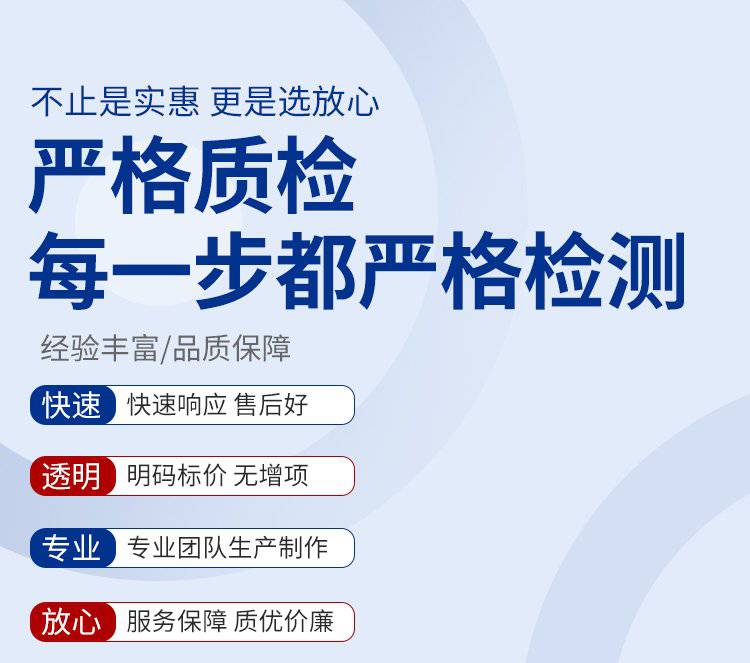 不止是实惠 更是选放心

严格质检

每一步都严格检测

经验丰富/品质保障

快速 快速响应 售后好

透明 明码标价 无增项

专业 专业团队生产制作

放心 服务保障 质优价廉